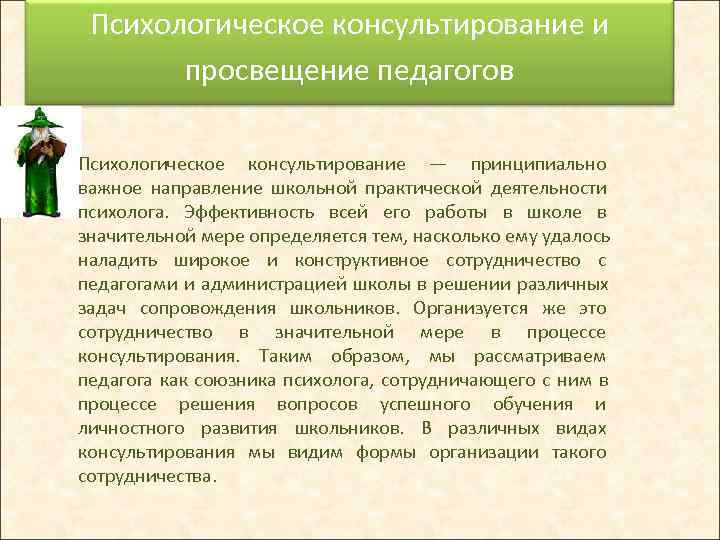 Психологическое консультирование и просвещение педагогов

Психологическое консультирование — принципиально важное направление школьной практической деятельности психолога. Эффективность всей его работы в школе в значительной мере определяется тем, насколько ему удалось наладить широкое и конструктивное сотрудничество с педагогами и администрацией школы в решении различных задач сопровождения школьников. Организуется же это сотрудничество в значительной мере в процессе консультирования. Таким образом, мы рассматриваем педагога как союзника психолога, сотрудничающего с ним в процессе решения вопросов успешного обучения и личностного развития школьников. В различных видах консультирования мы видим формы организации такого сотрудничества.